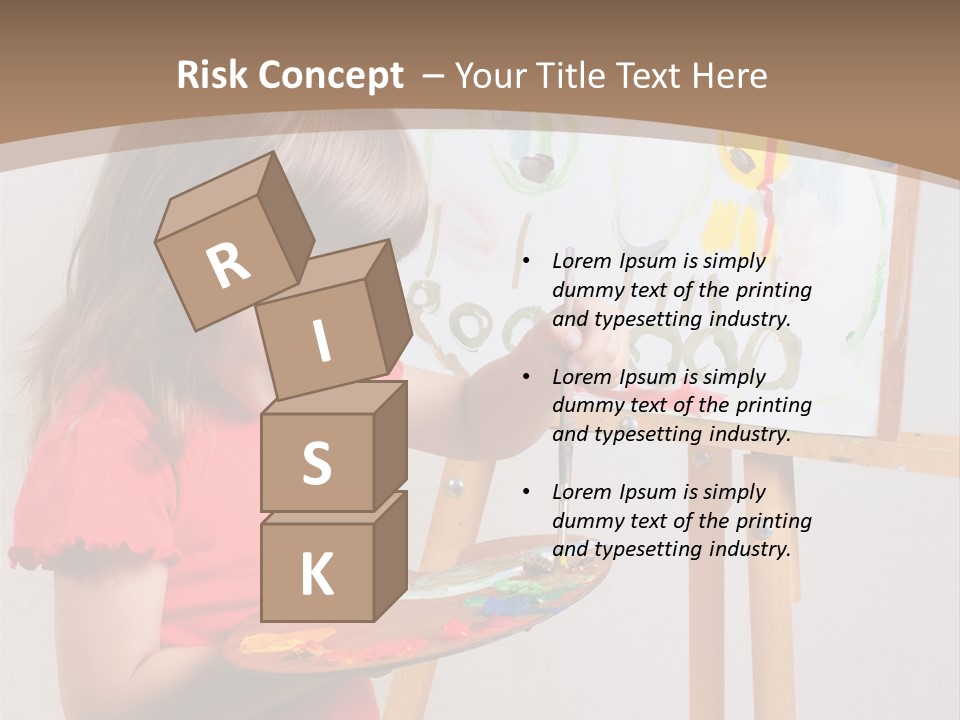 Risk Concept – Your Title Text Here

R
I
S
K

• Lorem Ipsum is simply dummy text of the printing and typesetting industry.

• Lorem Ipsum is simply dummy text of the printing and typesetting industry.

• Lorem Ipsum is simply dummy text of the printing and typesetting industry.